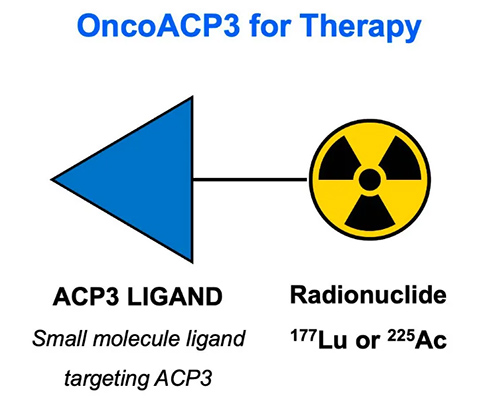 OncoACP3 for Therapy

ACP3 LIGAND

Small molecule ligand targeting ACP3

Radionuclide

$^{177}$Lu or $^{225}$Ac